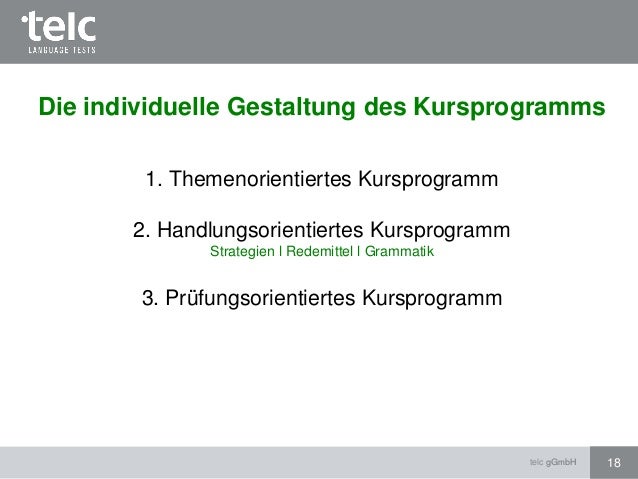 telc
LANGUAGE TESTS

Die individuelle Gestaltung des Kursprogramms

1. Themenorientiertes Kursprogramm

2. Handlungsorientiertes Kursprogramm
Strategien I Redemittel I Grammatik

3. Prüfungsorientiertes Kursprogramm

telc gGmbH 18